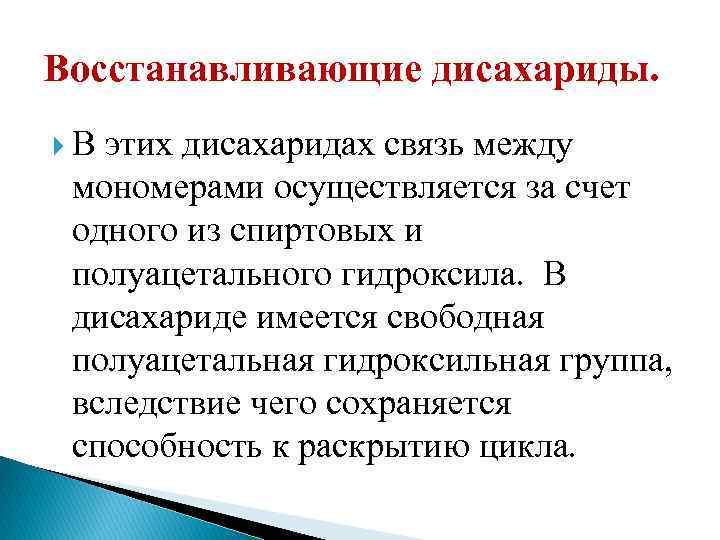 Восстанавливающие дисахариды.

В этих дисахаридах связь между мономерами осуществляется за счет одного из спиртовых и полуацетального гидроксила. В дисахариде имеется свободная полуацетальная гидроксильная группа, вследствие чего сохраняется способность к раскрытию цикла.